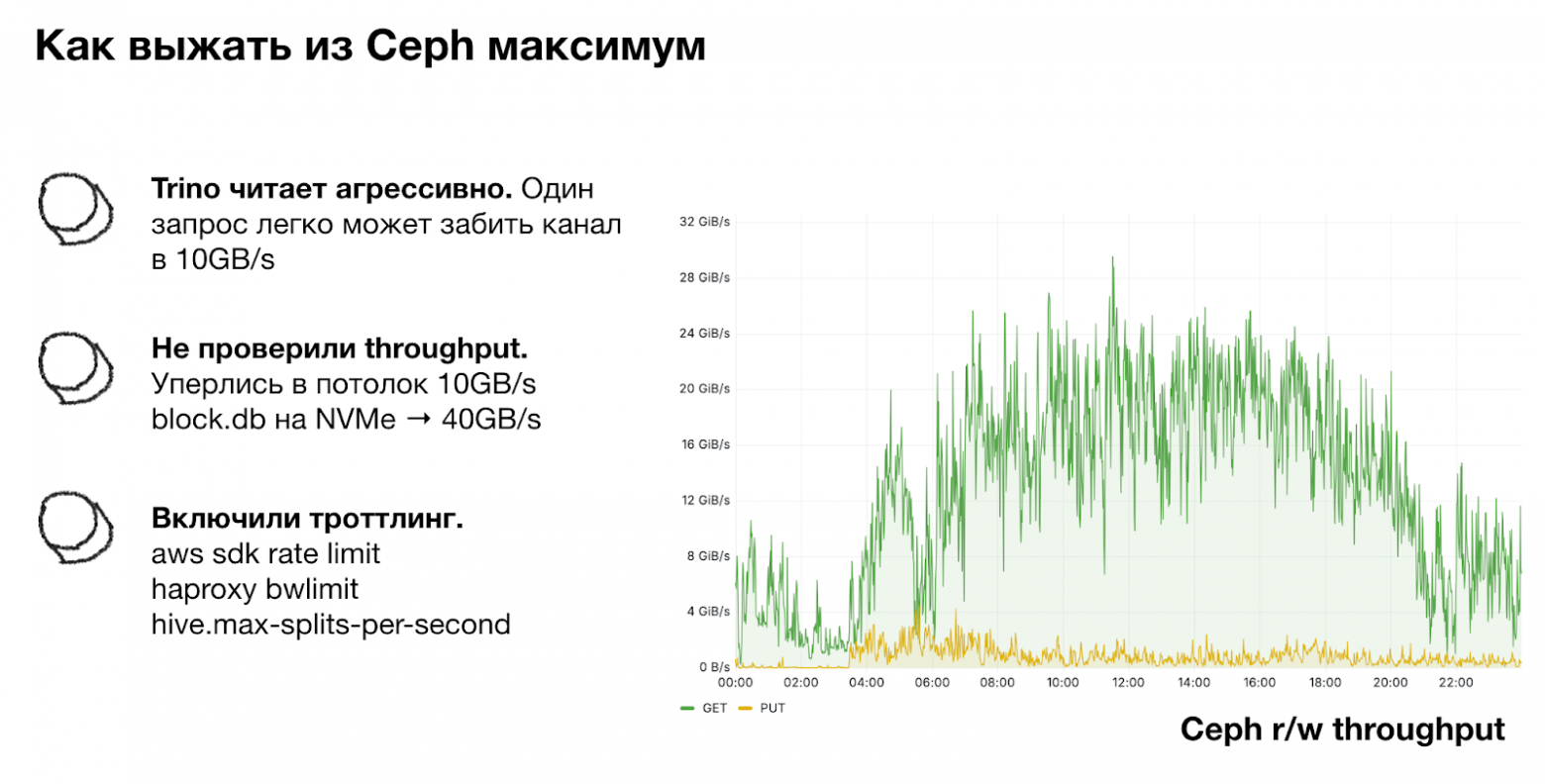 Как выжать из Ceph максимум

**Trino читает агрессивно.** Один запрос легко может забить канал в 10GB/s

**Не проверили throughput.** Уперлись в потолок 10GB/s block.db на NVMe → 40GB/s

**Включили троттлинг.** aws sdk rate limit haproxy bwlimit hive.max-splits-per-second

32 GiB/s
28 GiB/s
24 GiB/s
20 GiB/s
16 GiB/s
12 GiB/s
8 GiB/s
4 GiB/s
0 B/s
00:00 02:00 04:00 06:00 08:00 10:00 12:00 14:00 16:00 18:00 20:00 22:00
GET PUT

Ceph r/w throughput